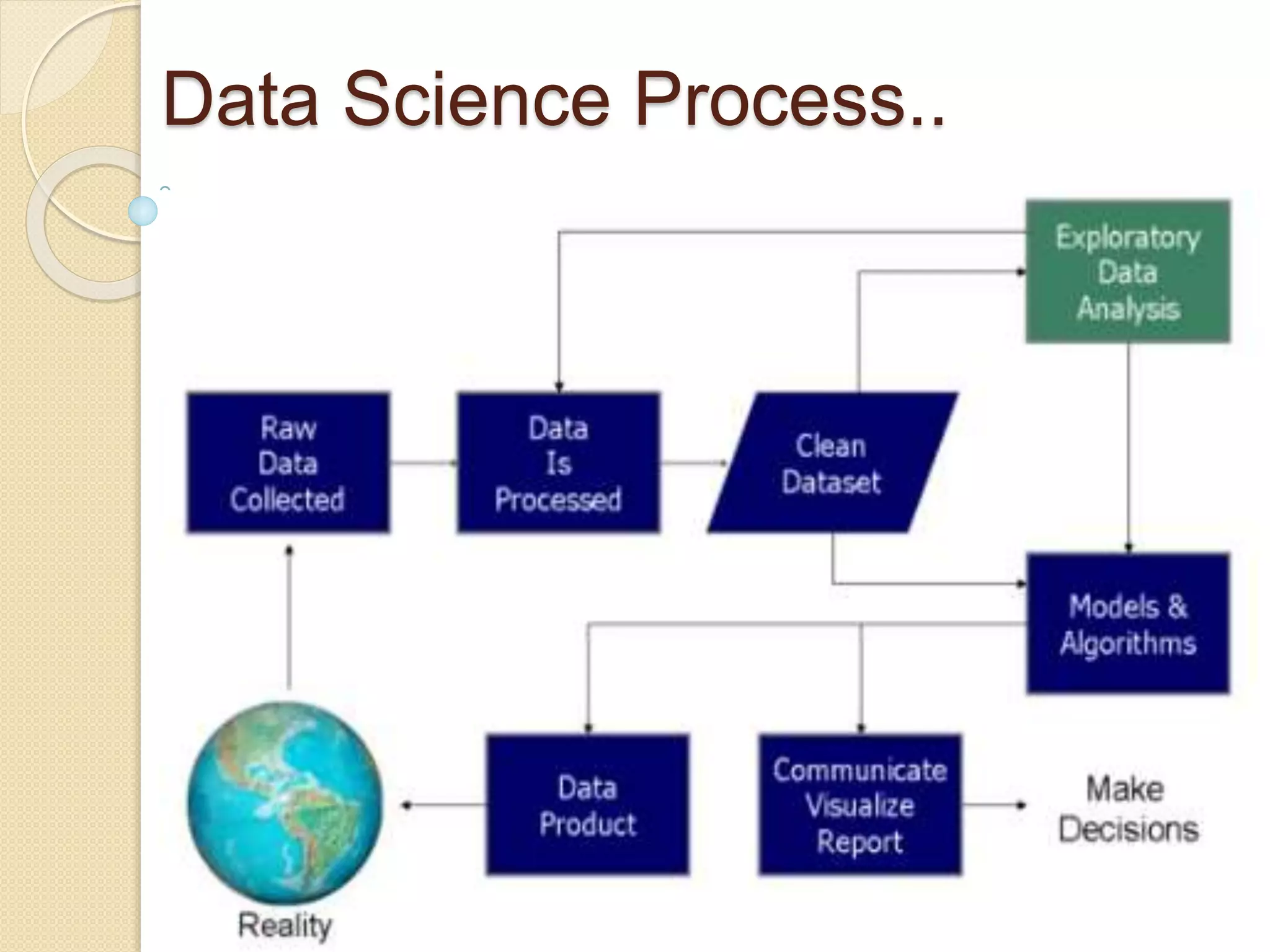 Data Science Process..

Exploratory Data Analysis

Raw Data Collected

Data Is Processed

Clean Dataset

Models & Algorithms

Data Product

Communicate Visualize Report

Make Decisions

Reality